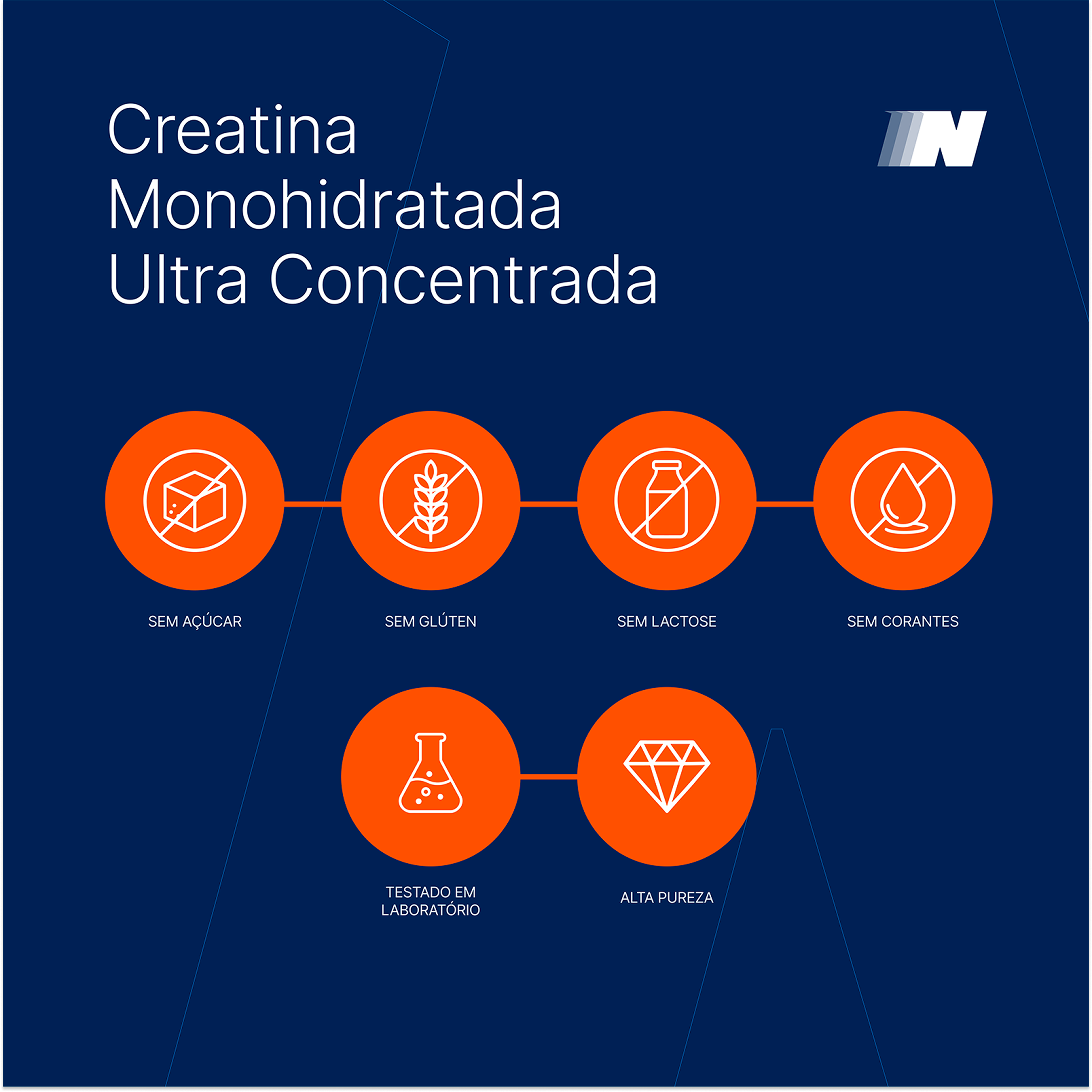 Creatina
Monohidratada
Ultra Concentrada

N

SEM AÇÚCAR

SEM GLÚTEN

SEM LACTOSE

SEM CORANTES

TESTADO EM LABORATÓRIO

ALTA PUREZA